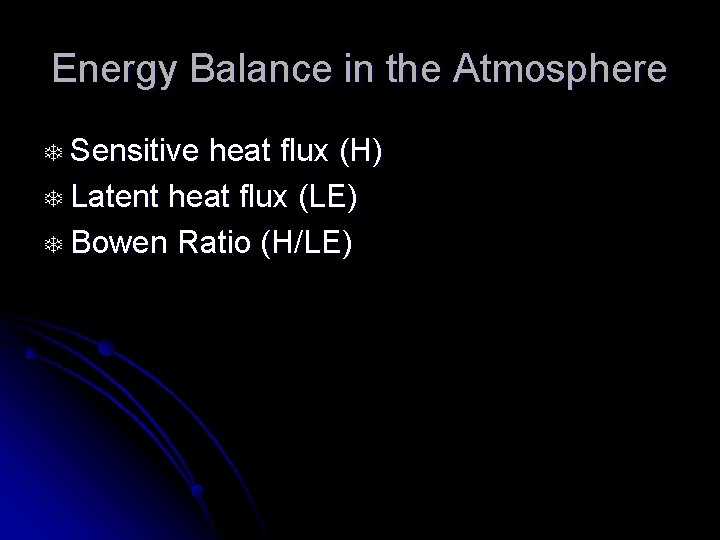 Energy Balance in the Atmosphere

Sensitive heat flux (H)
Latent heat flux (LE)
Bowen Ratio (H/LE)